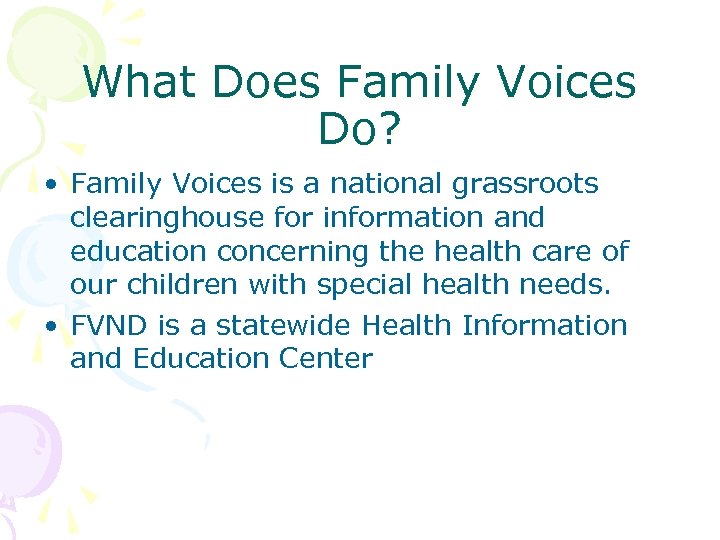 What Does Family Voices Do?

• Family Voices is a national grassroots clearinghouse for information and education concerning the health care of our children with special health needs.
• FVND is a statewide Health Information and Education Center